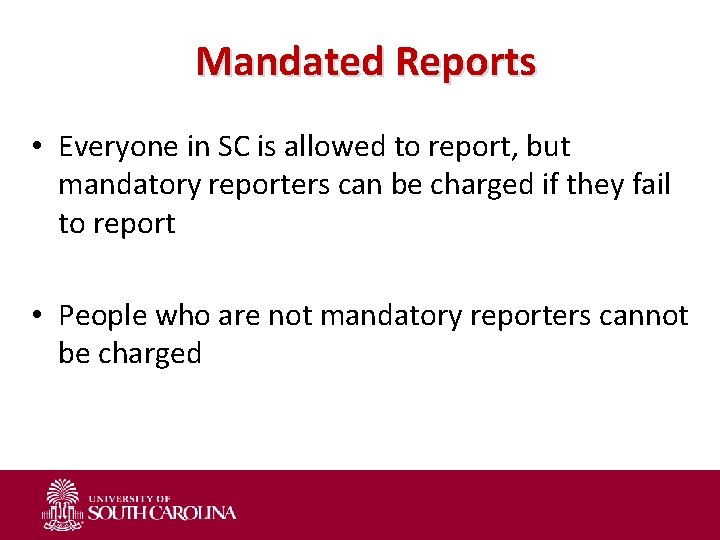 Mandated Reports

• Everyone in SC is allowed to report, but mandatory reporters can be charged if they fail to report

• People who are not mandatory reporters cannot be charged

UNIVERSITY OF
SOUTH CAROLINA